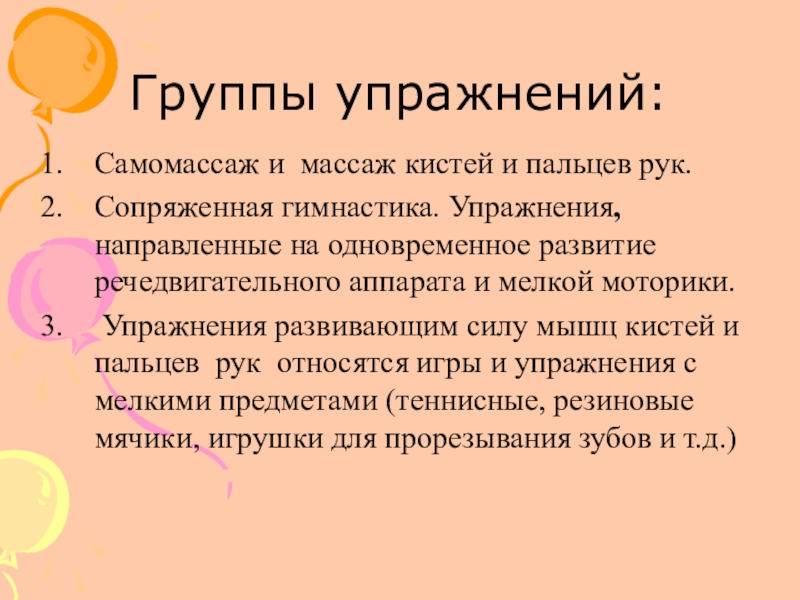 Группы упражнений:

1. Самомассаж и массаж кистей и пальцев рук.
2. Сопряженная гимнастика. Упражнения, направленные на одновременное развитие речедвигательного аппарата и мелкой моторики.
3. Упражнения развивающим силу мышц кистей и пальцев рук относятся игры и упражнения с мелкими предметами (теннисные, резиновые мячики, игрушки для прорезывания зубов и т.д.)